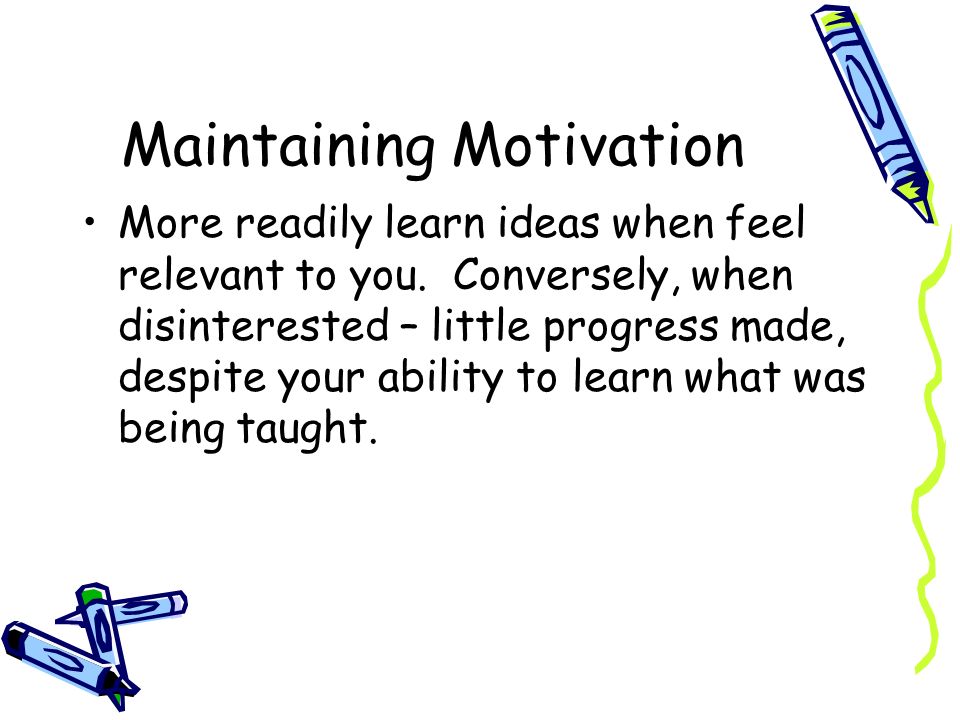 Maintaining Motivation

• More readily learn ideas when feel relevant to you. Conversely, when disinterested – little progress made, despite your ability to learn what was being taught.